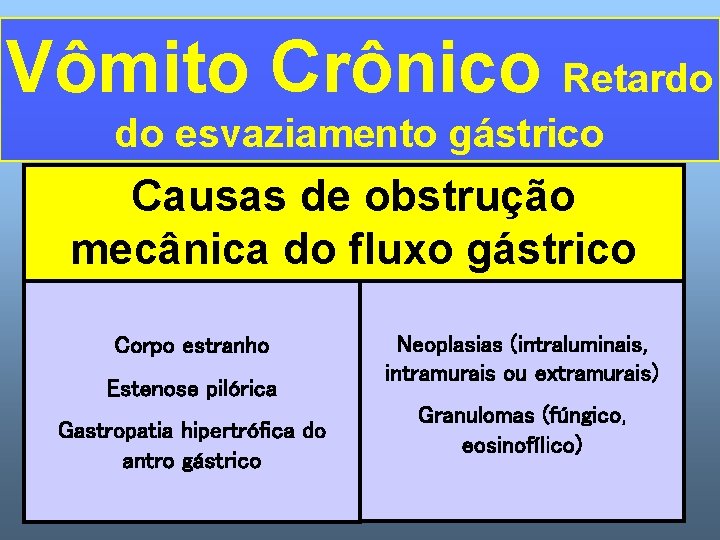 Vômito Crônico Retardo do esvaziamento gástrico

Causas de obstrução mecânica do fluxo gástrico

Corpo estranho

Estenose pilórica

Gastropatia hipertrófica do antro gástrico

Neoplasias (intraluminais, intramurais ou extramurais)

Granulomas (fúngico, eosinofílico)